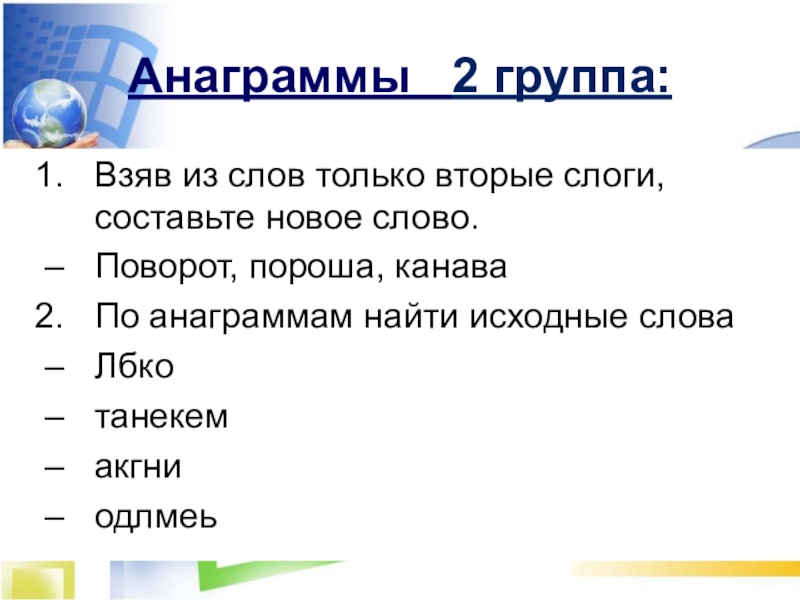 Анаграммы 2 группа:

1. Взяв из слов только вторые слоги, составьте новое слово.
– Поворот, пороша, канава
2. По анаграммам найти исходные слова
– Лбко
– танекем
– акгни
– одлмеь